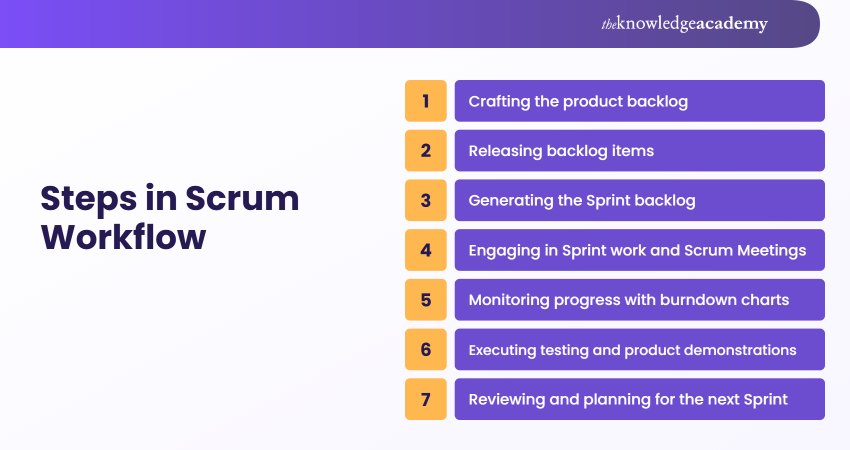 theknowledgeacademy

Steps in Scrum Workflow

1 Crafting the product backlog

2 Releasing backlog items

3 Generating the Sprint backlog

4 Engaging in Sprint work and Scrum Meetings

5 Monitoring progress with burndown charts

6 Executing testing and product demonstrations

7 Reviewing and planning for the next Sprint